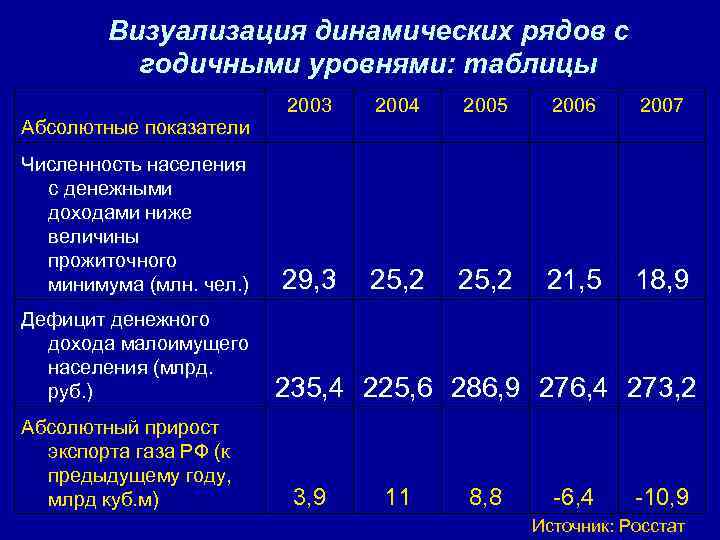 Визуализация динамических рядов с годичными уровнями: таблицы

| Абсолютные показатели | 2003 | 2004 | 2005 | 2006 | 2007 |
|---|---|---|---|---|---|
| Численность населения с денежными доходами ниже величины прожиточного минимума (млн. чел.) | 29,3 | 25,2 | 25,2 | 21,5 | 18,9 |
| Дефицит денежного дохода малоимущего населения (млрд. руб.) | 235,4 | 225,6 | 286,9 | 276,4 | 273,2 |
| Абсолютный прирост экспорта газа РФ (к предыдущему году, млрд куб.м) | 3,9 | 11 | 8,8 | -6,4 | -10,9 |

Источник: Росстат